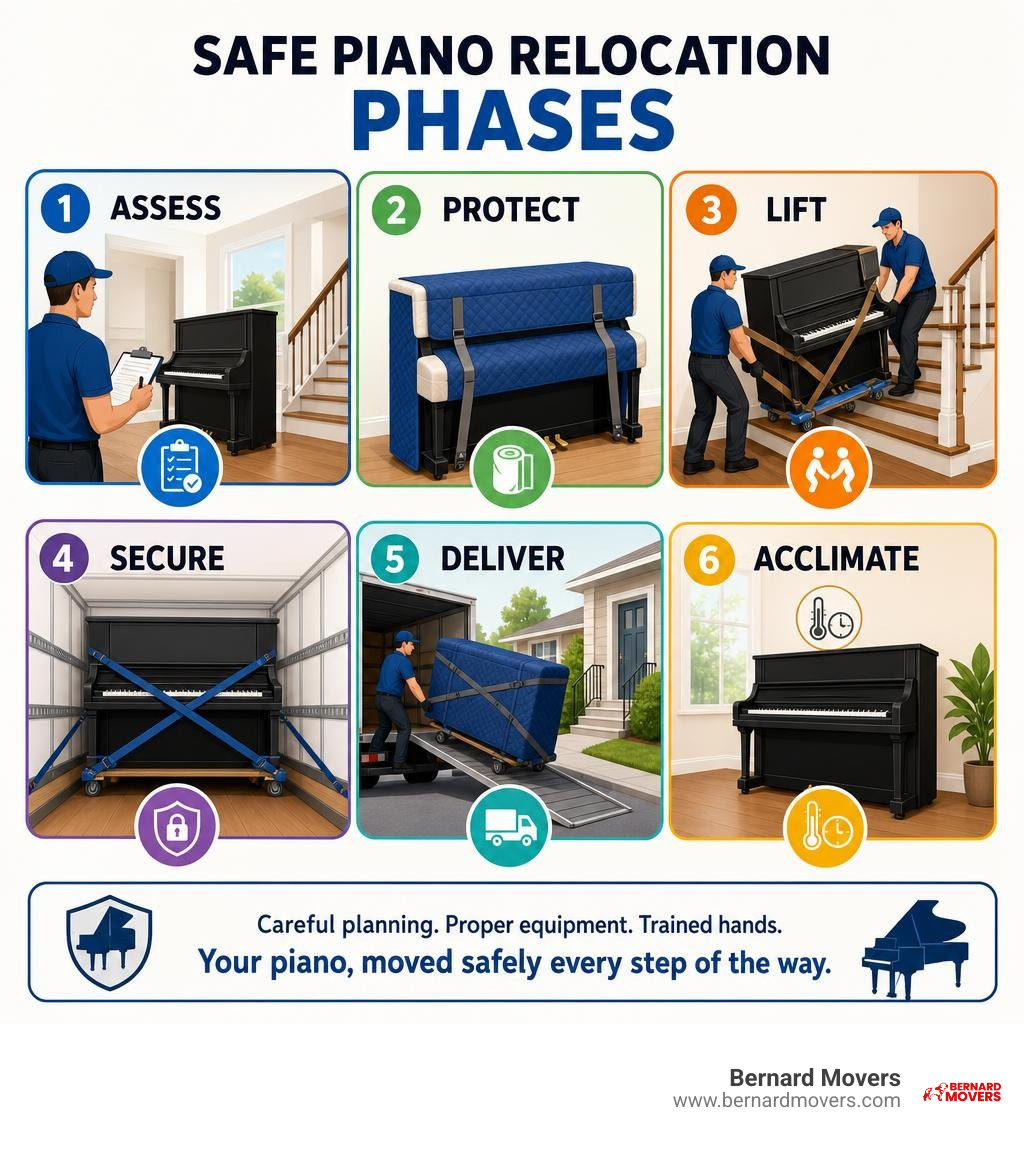 SAFE PIANO RELOCATION PHASES

1 ASSESS

2 PROTECT

3 LIFT

4 SECURE

5 DELIVER

6 ACCLIMATE

Careful planning. Proper equipment. Trained hands.
Your piano, moved safely every step of the way.

Bernard Movers
www.bernardmovers.com

BERNARD MOVERS